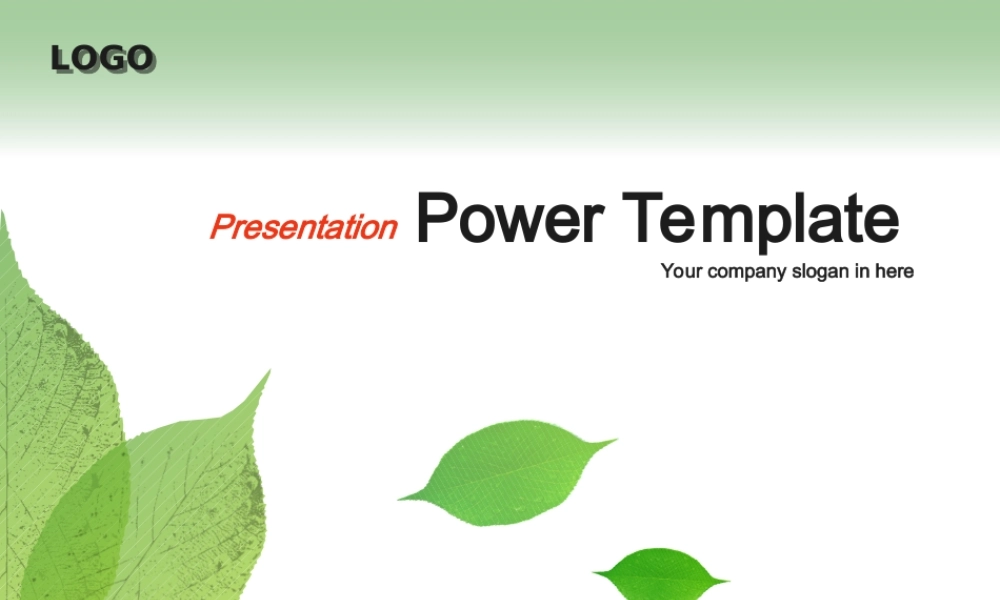 LOGO

Presentation Power Template

Your company slogan in here